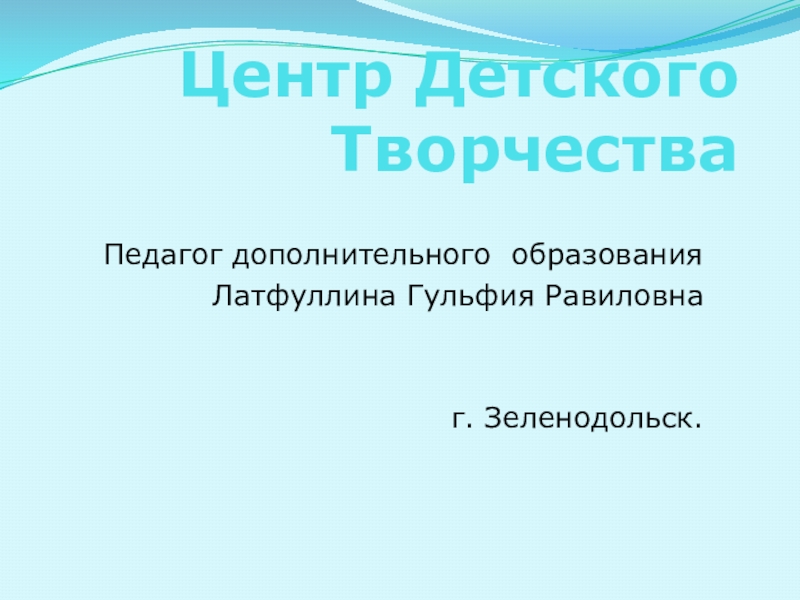 Центр Детского Творчества

Педагог дополнительного образования
Латфуллина Гульфия Равиловна

г. Зеленодольск.